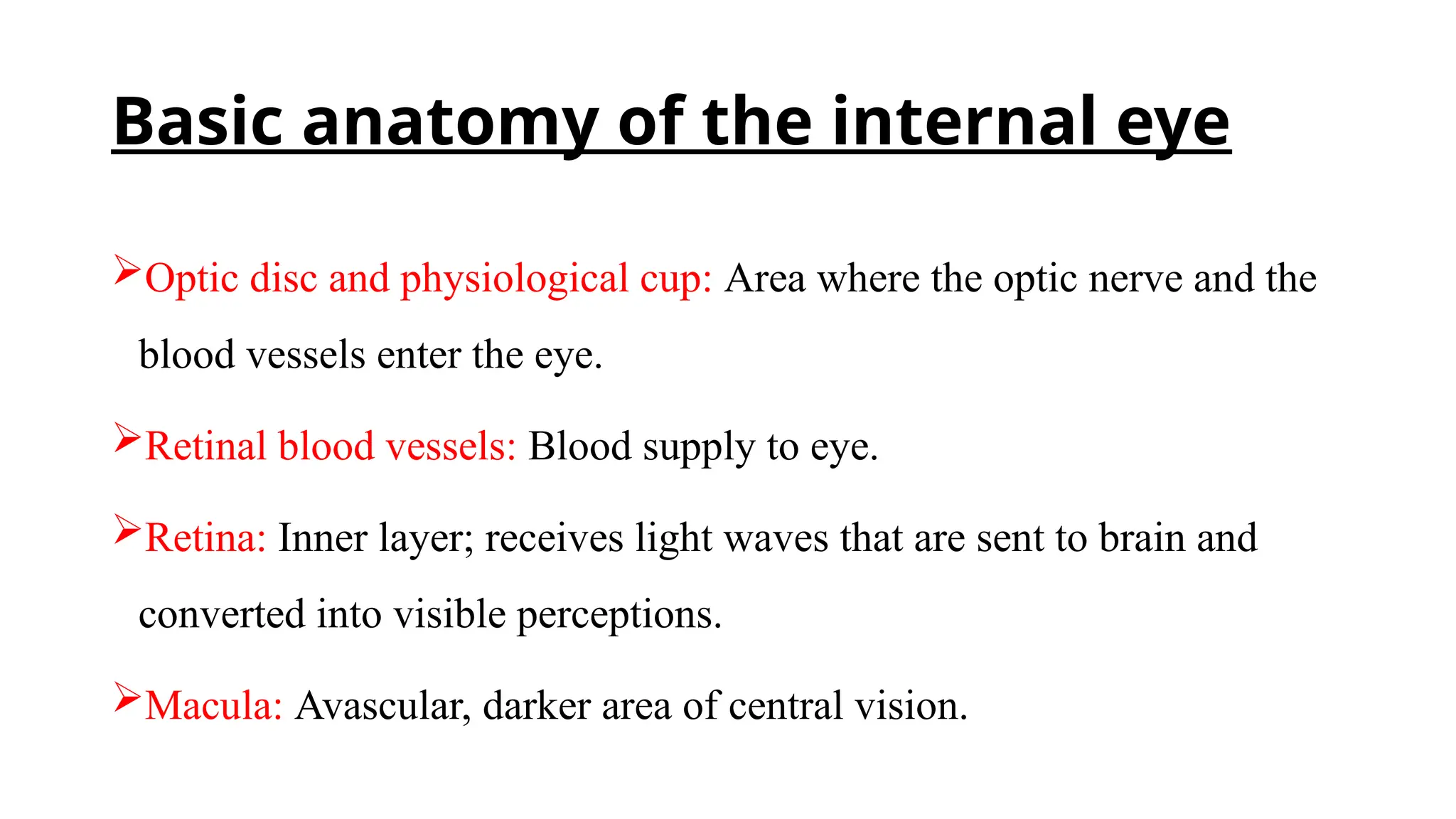 Basic anatomy of the internal eye

➢Optic disc and physiological cup: Area where the optic nerve and the blood vessels enter the eye.

➢Retinal blood vessels: Blood supply to eye.

➢Retina: Inner layer; receives light waves that are sent to brain and converted into visible perceptions.

➢Macula: Avascular, darker area of central vision.